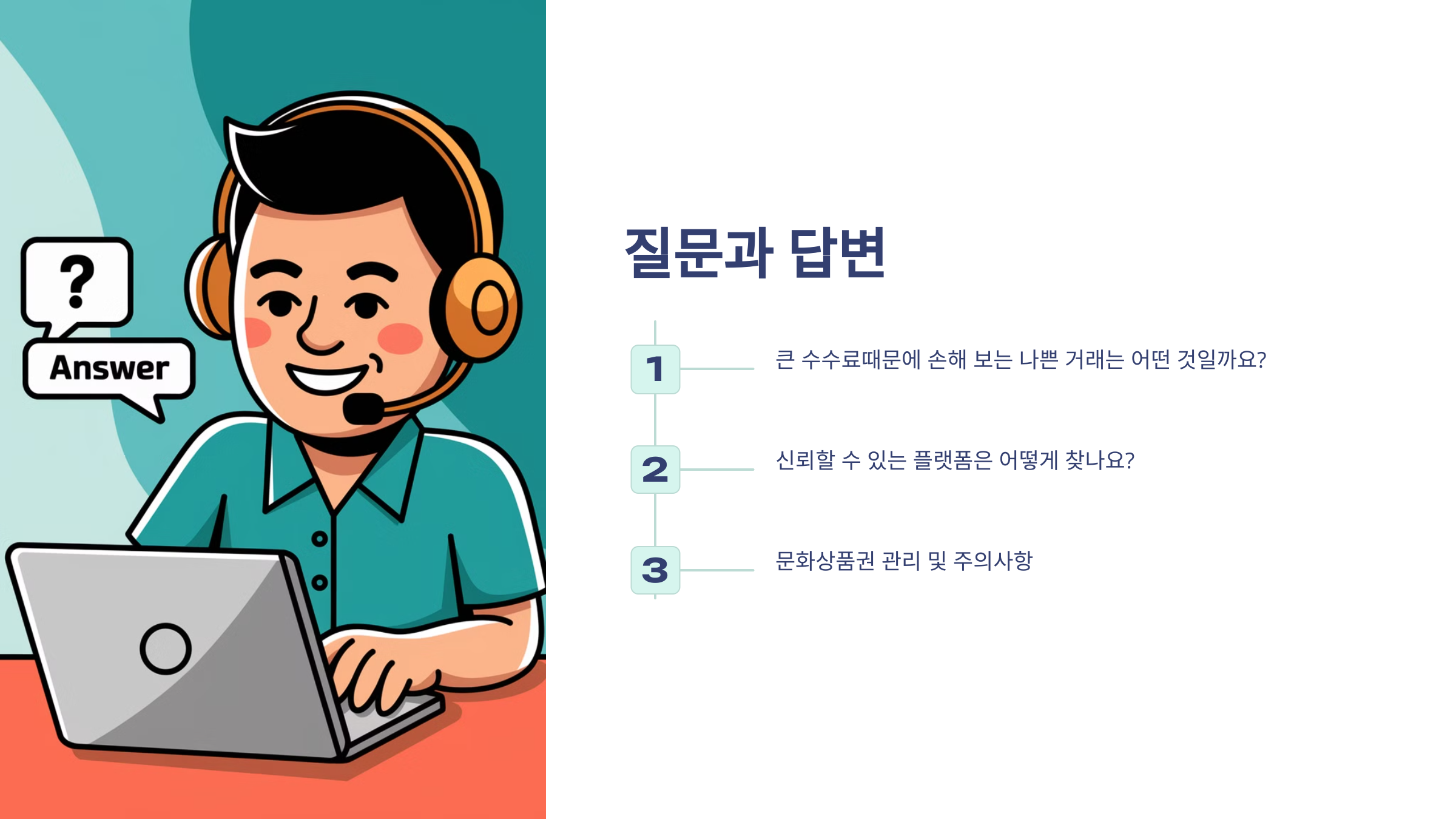 ?

Answer

질문과 답변

1 큰 수수료때문에 손해 보는 나쁜 거래는 어떤 것일까요?

2 신뢰할 수 있는 플랫폼은 어떻게 찾나요?

3 문화상품권 관리 및 주의사항